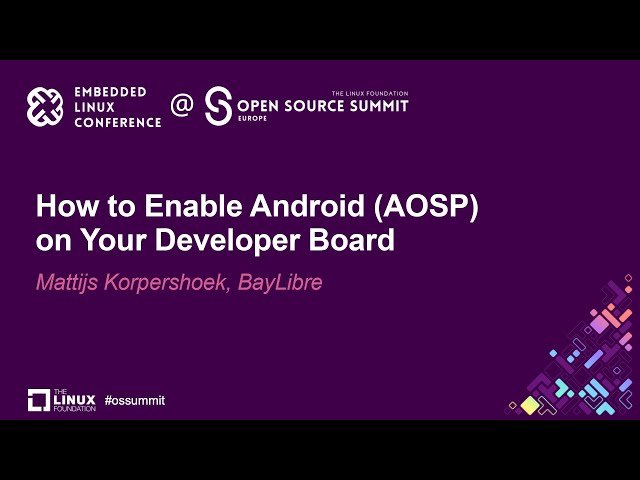 EMBEDDED LINUX CONFERENCE @ THE LINUX FOUNDATION OPEN SOURCE SUMMIT EUROPE

How to Enable Android (AOSP) on Your Developer Board

Mattijs Korpershoek, BayLibre

THE LINUX FOUNDATION #ossummit